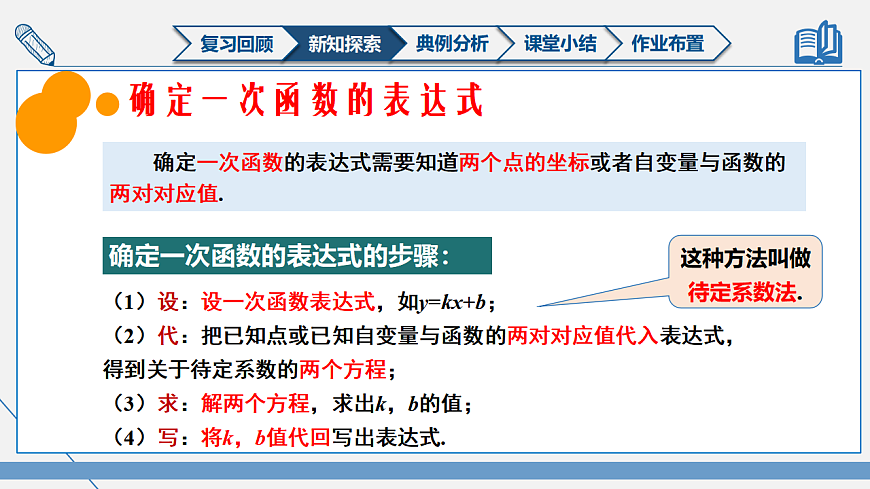 复习回顾 新知探索 典例分析 课堂小结 作业布置

确定一次函数的表达式

确定一次函数的表达式需要知道两个点的坐标或者自变量与函数的两对对应值.

确定一次函数的表达式的步骤：

这种方法叫做待定系数法.

（1）设：设一次函数表达式，如$y=kx+b$；
（2）代：把已知点或已知自变量与函数的两对对应值代入表达式，得到关于待定系数的两个方程；
（3）求：解两个方程，求出$k$，$b$的值；
（4）写：将$k$，$b$值代回写出表达式.